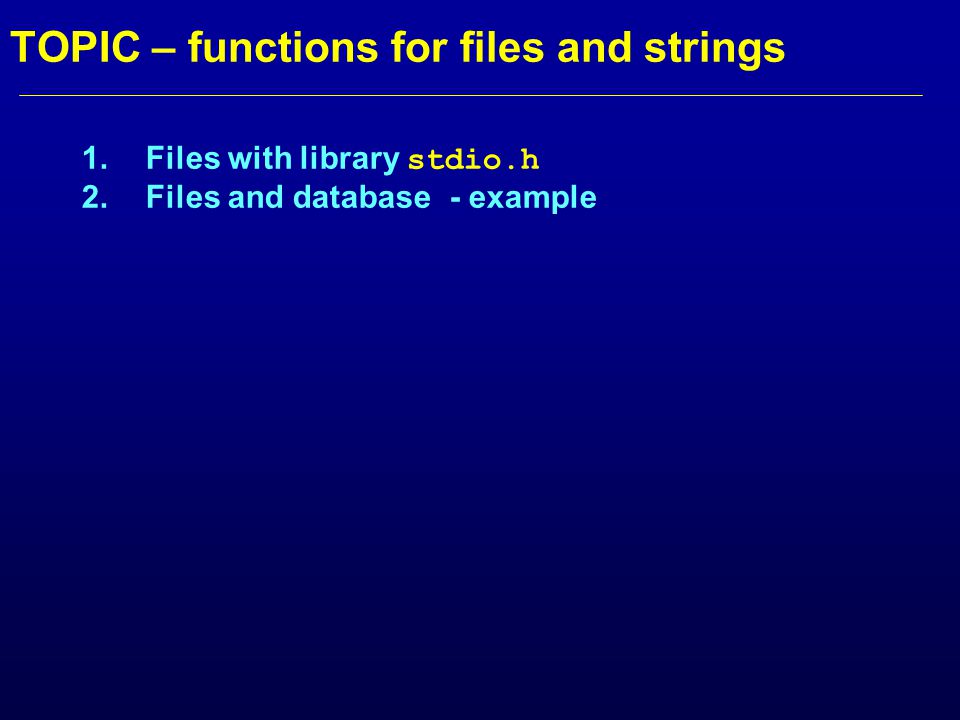 TOPIC – functions for files and strings

1. Files with library stdio.h
2. Files and database - example